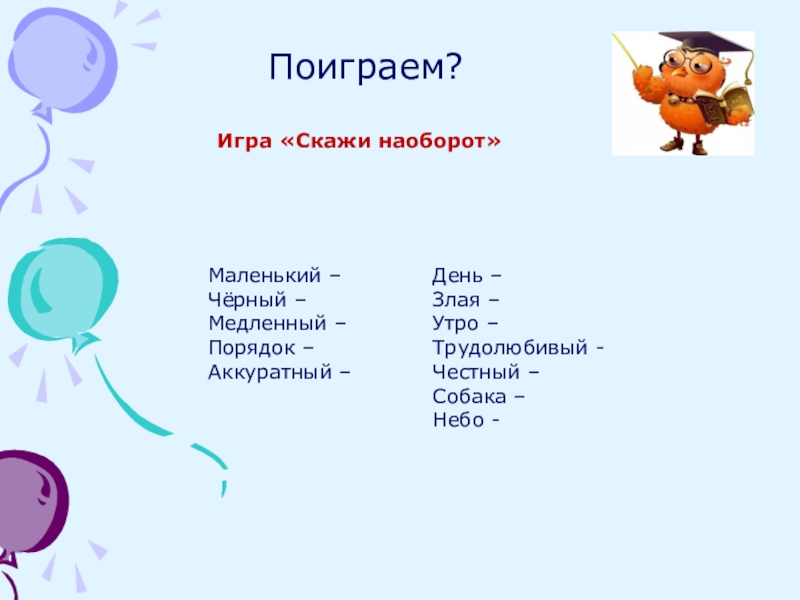 Поиграем?

Игра «Скажи наоборот»

Маленький –
Чёрный –
Медленный –
Порядок –
Аккуратный –

День –
Злая –
Утро –
Трудолюбивый -
Честный –
Собака –
Небо -